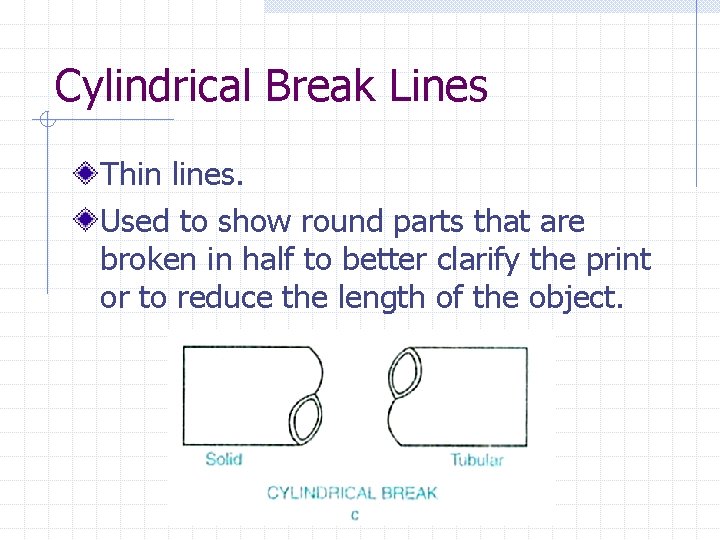 Cylindrical Break Lines

Thin lines.

Used to show round parts that are broken in half to better clarify the print or to reduce the length of the object.

Solid

Tubular

CYLINDRICAL BREAK

c